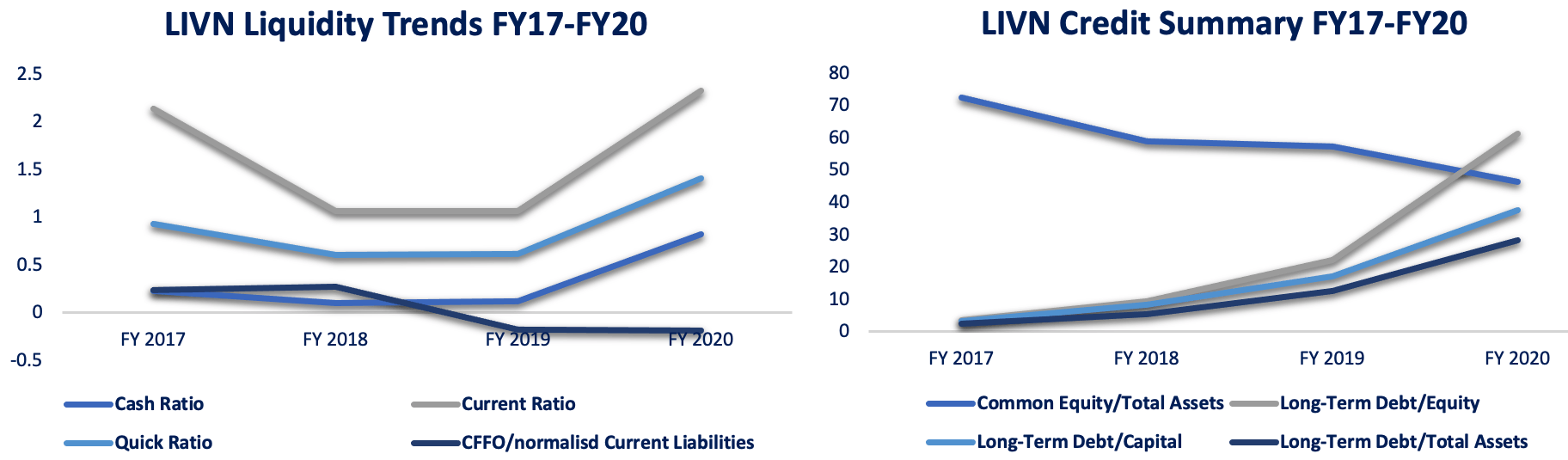 LIVN Liquidity Trends FY17-FY20

2.5
2
1.5
1
0.5
0
-0.5

FY 2017
FY 2018
FY 2019
FY 2020

Cash Ratio
Current Ratio
Quick Ratio
CFFO/normalisd Current Liabilities

LIVN Credit Summary FY17-FY20

80
70
60
50
40
30
20
10
0

FY 2017
FY 2018
FY 2019
FY 2020

Common Equity/Total Assets
Long-Term Debt/Equity
Long-Term Debt/Capital
Long-Term Debt/Total Assets